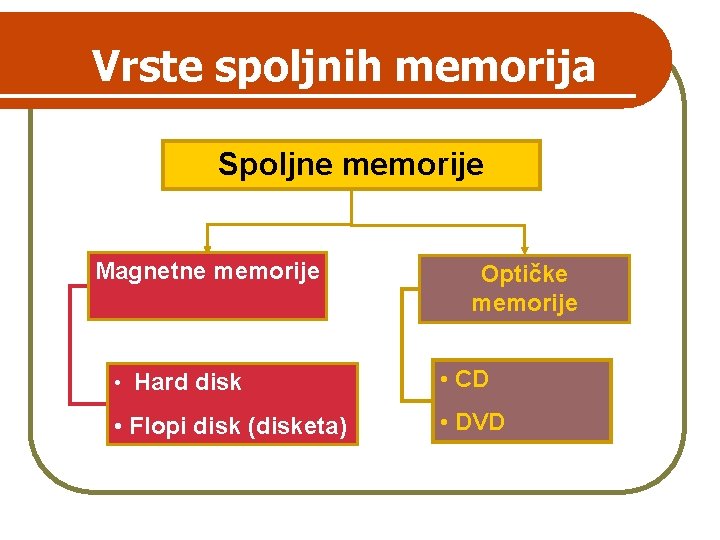 Vrste spoljnih memorija

Spoljne memorije

Magnetne memorije

• Hard disk
• Flopi disk (disketa)

Optičke memorije

• CD
• DVD